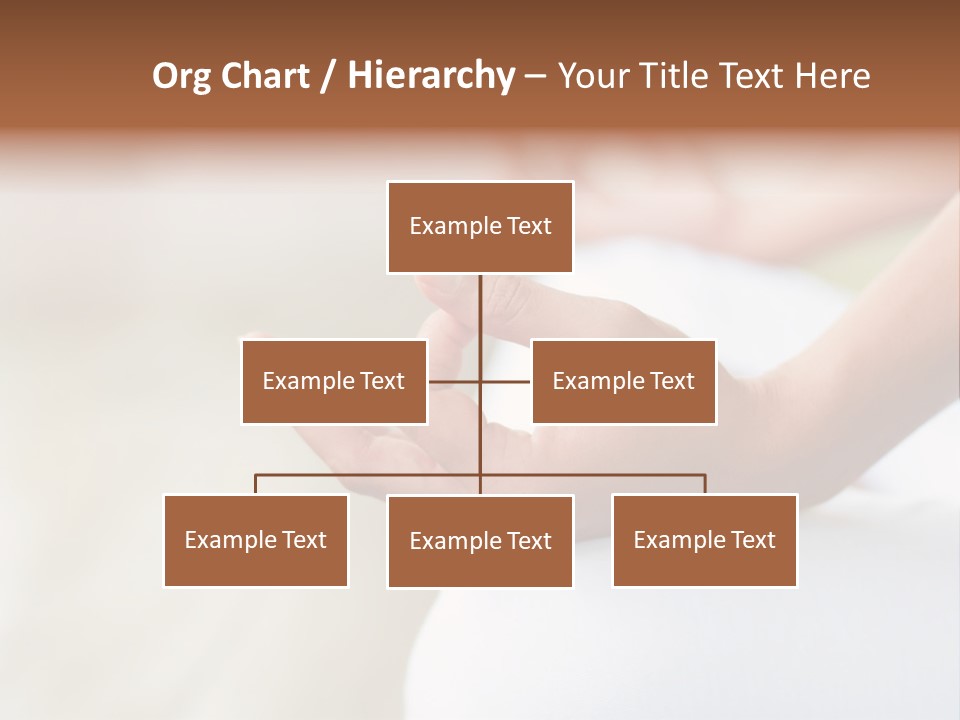 Org Chart / Hierarchy – Your Title Text Here

Example Text

Example Text

Example Text

Example Text

Example Text

Example Text